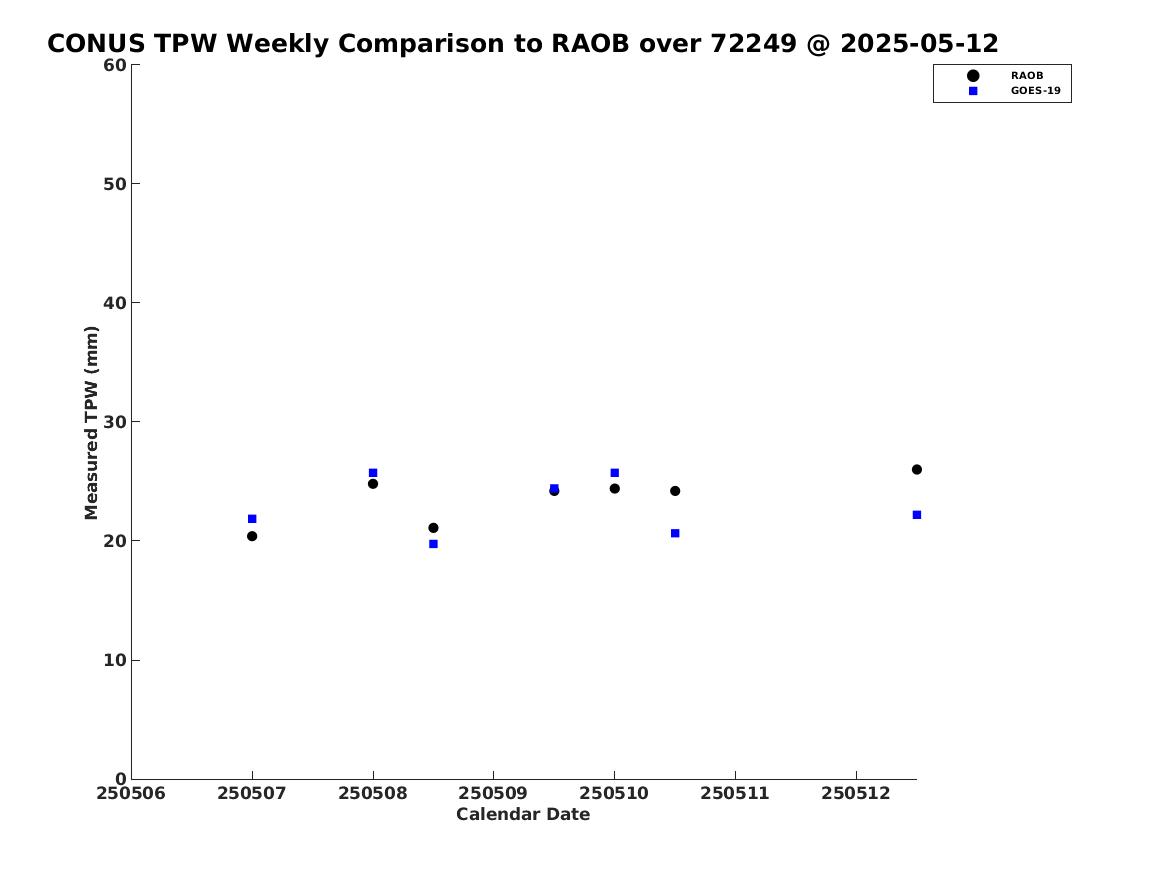 CONUS TPW Weekly Comparison to RAOB over 72249 @ 2025-05-12

RAOB
GOES-19

Measured TPW (mm)

60
50
40
30
20
10
0

250506 250507 250508 250509 250510 250511 250512

Calendar Date